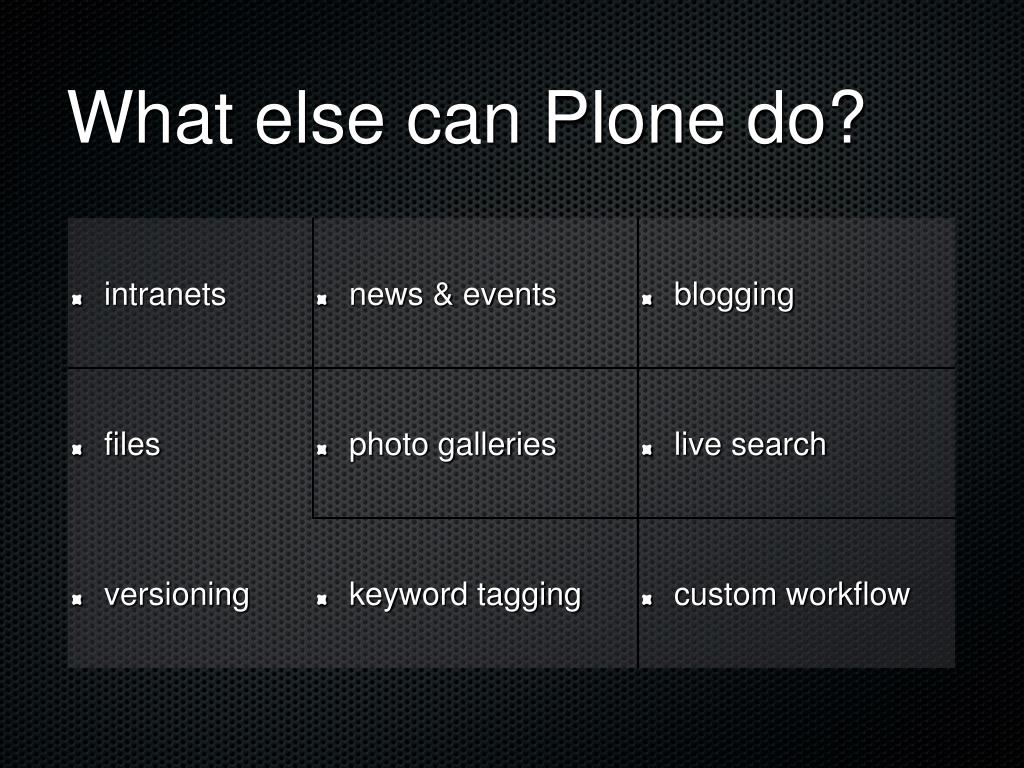 What else can Plone do?

| | | |
|---|---|---|
| intranets | news & events | blogging |
| files | photo galleries | live search |
| versioning | keyword tagging | custom workflow |